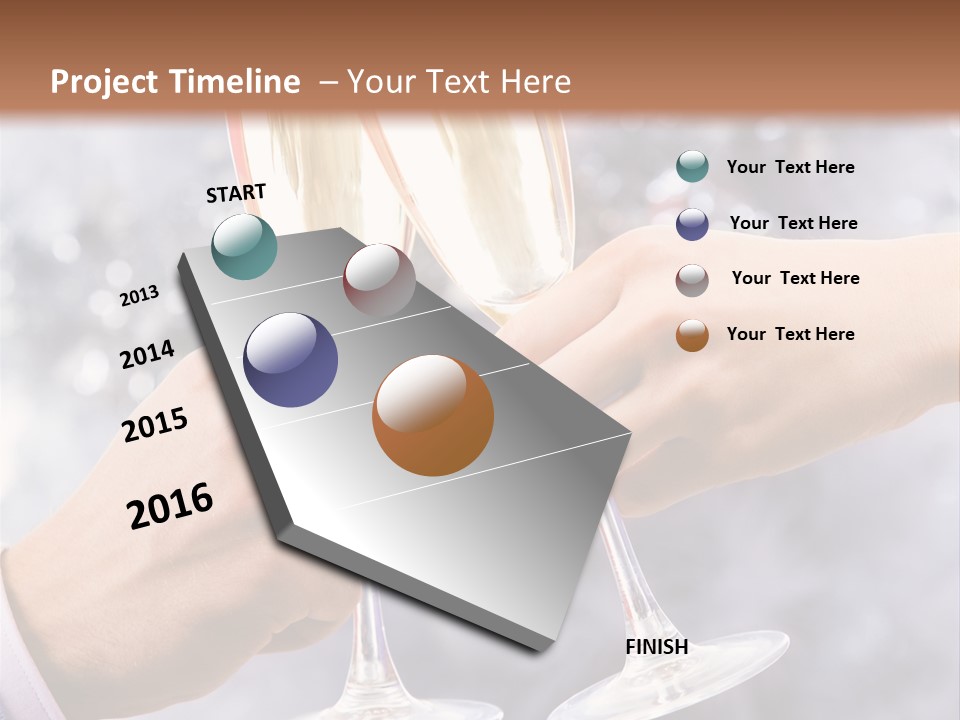 Project Timeline – Your Text Here

START

2013

2014

2015

2016

FINISH

Your Text Here

Your Text Here

Your Text Here

Your Text Here